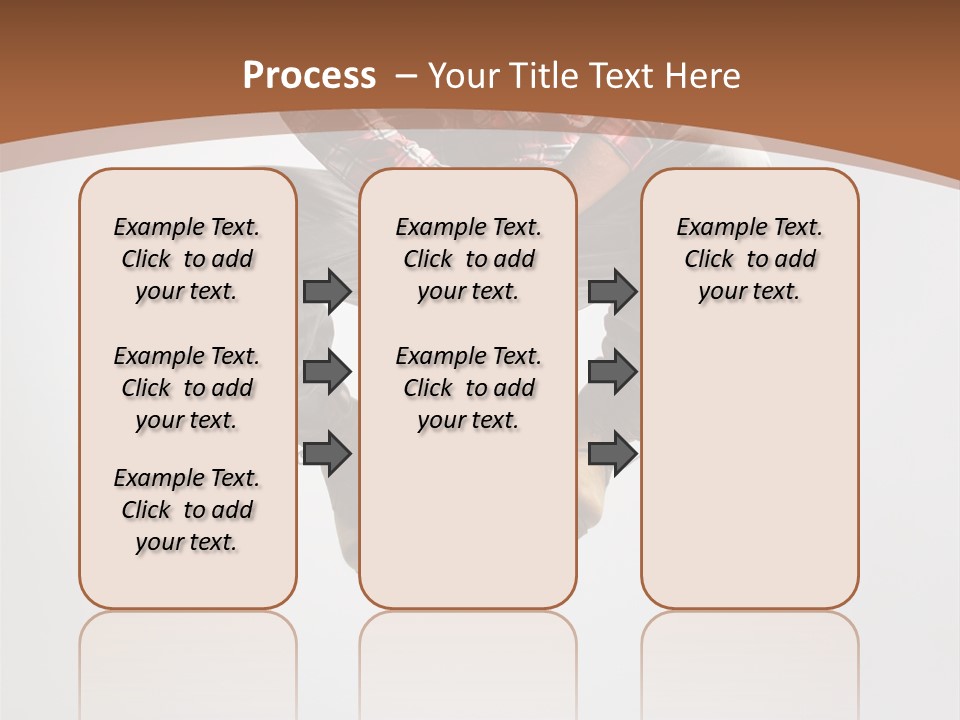 Process – Your Title Text Here

Example Text. Click to add your text.

Example Text. Click to add your text.

Example Text. Click to add your text.

Example Text. Click to add your text.

Example Text. Click to add your text.

Example Text. Click to add your text.